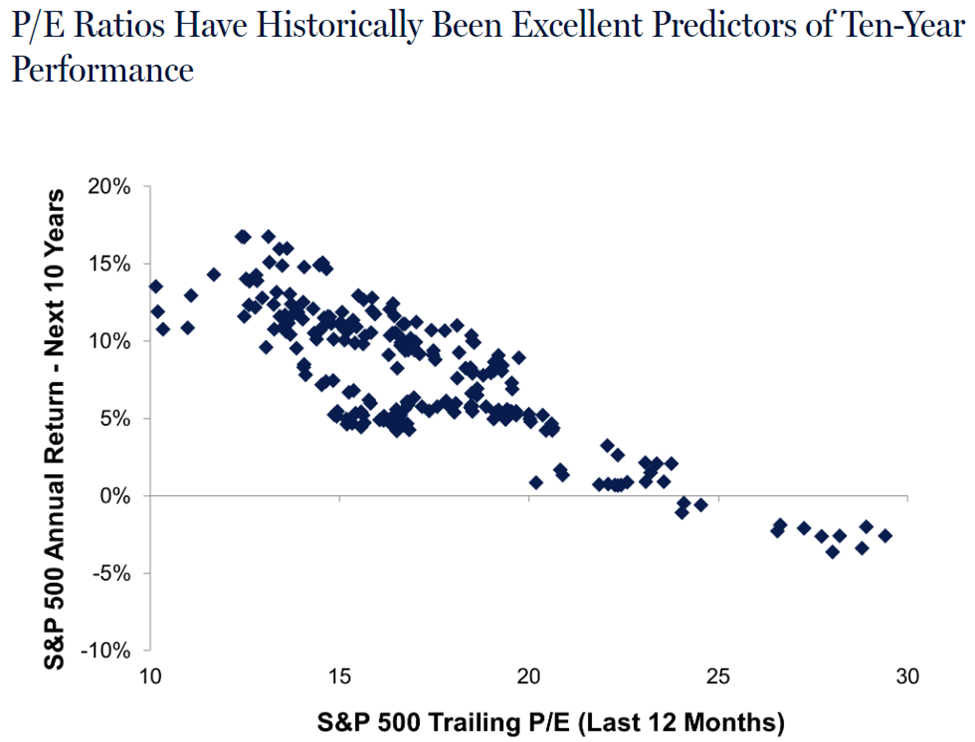 P/E Ratios Have Historically Been Excellent Predictors of Ten-Year Performance

S&P 500 Annual Return - Next 10 Years

20%
15%
10%
5%
0%
-5%
-10%

10
15
20
25
30

S&P 500 Trailing P/E (Last 12 Months)